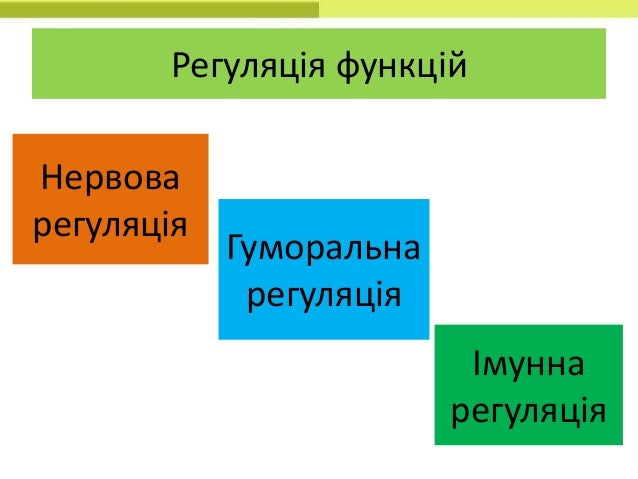 Регуляція функцій

Нервова регуляція

Гуморальна регуляція

Імунна регуляція